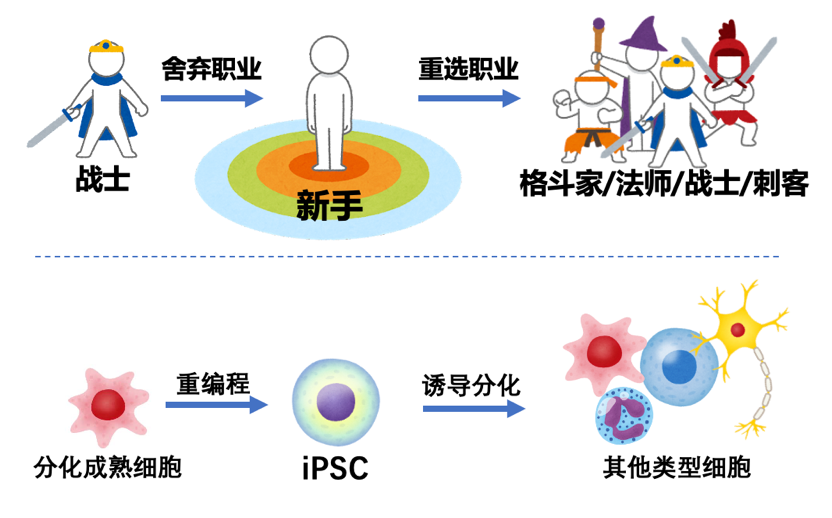 舍弃职业

重选职业

战士

新手

格斗家/法师/战士/刺客

重编程

诱导分化

分化成熟细胞

iPSC

其他类型细胞